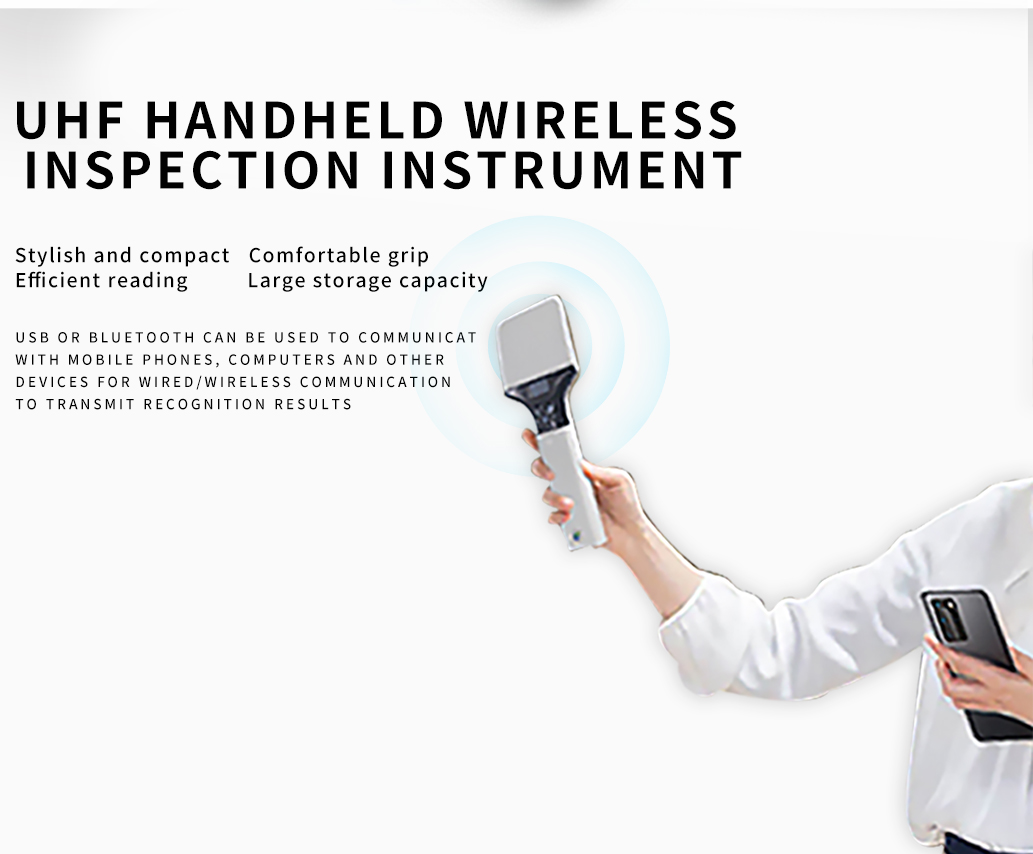 UHF HANDHELD WIRELESS
INSPECTION INSTRUMENT

Stylish and compact   Comfortable grip
Efficient reading   Large storage capacity

USB OR BLUETOOTH CAN BE USED TO COMMUNICAT WITH MOBILE PHONES, COMPUTERS AND OTHER DEVICES FOR WIRED/WIRELESS COMMUNICATION TO TRANSMIT RECOGNITION RESULTS